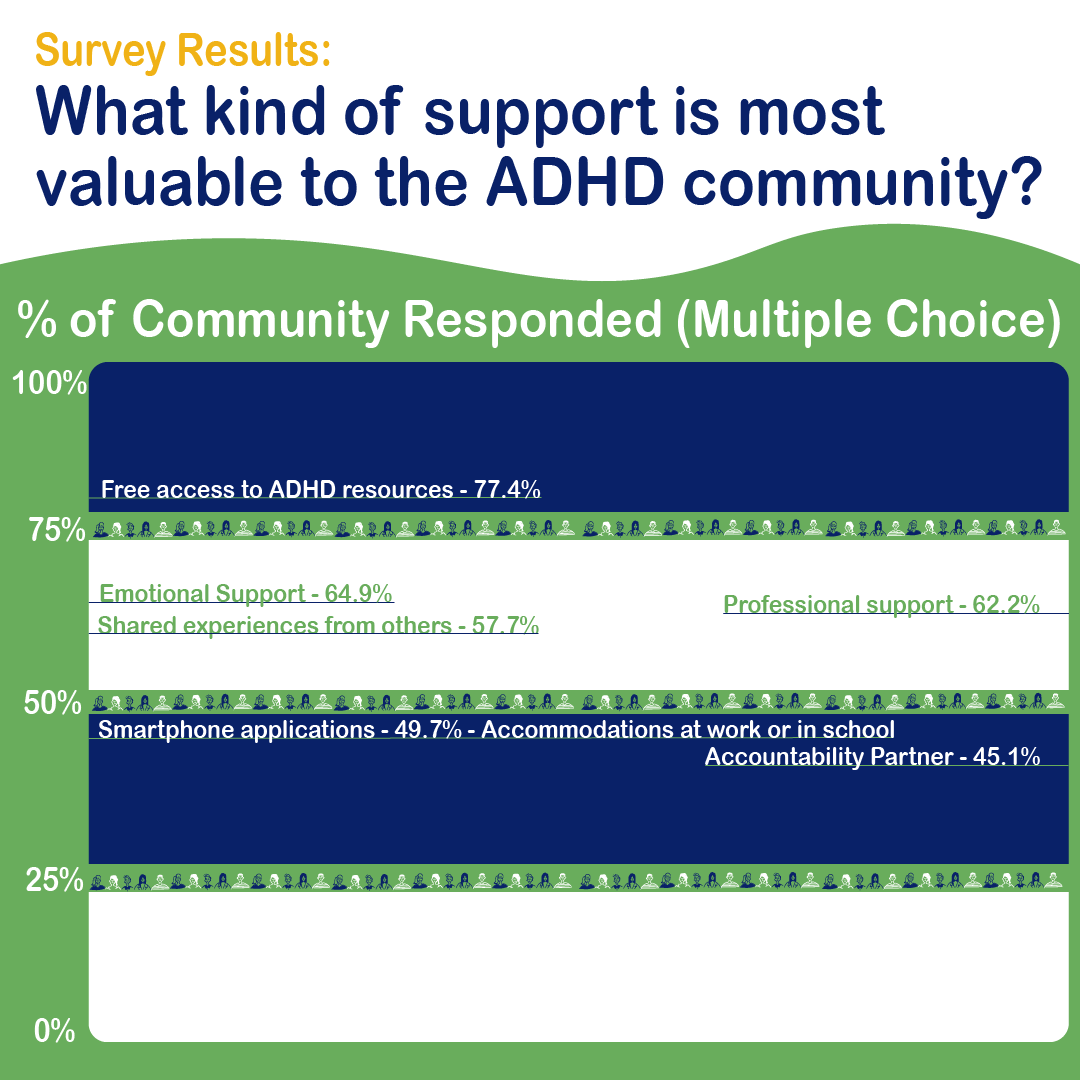 Survey Results:
What kind of support is most valuable to the ADHD community?

% of Community Responded (Multiple Choice)

100%
Free access to ADHD resources - 77.4%
75%
Emotional Support - 64.9%
Professional support - 62.2%
Shared experiences from others - 57.7%
50%
Smartphone applications - 49.7% - Accommodations at work or in school
Accountability Partner - 45.1%
25%
0%